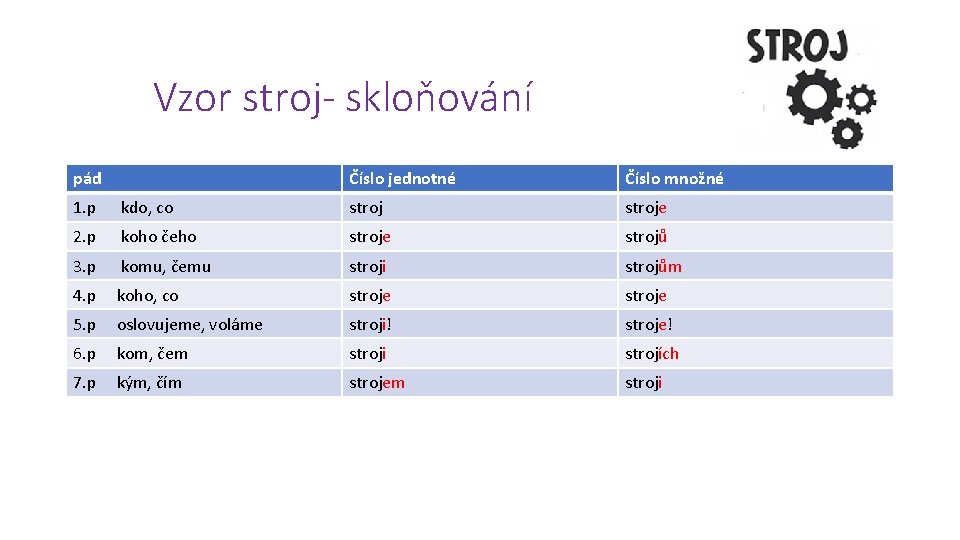 Vzor stroj- skloňování

STROJ

| pád | Číslo jednotné | Číslo množné |
|---|---|---|
| 1.p kdo, co | stroj | stroje |
| 2.p koho čeho | stroje | strojů |
| 3.p komu, čemu | stroji | strojům |
| 4.p koho, co | stroje | stroje |
| 5.p oslovujeme, voláme | stroji! | stroje! |
| 6.p kom, čem | stroji | strojích |
| 7.p kým, čím | strojem | stroji |